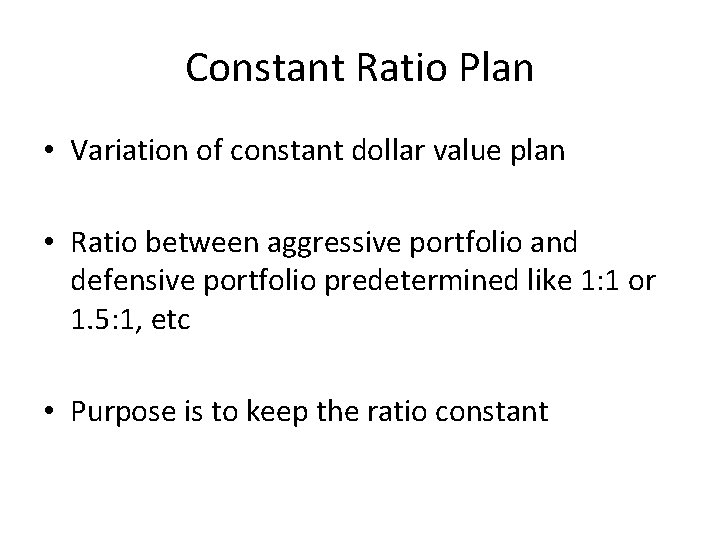 Constant Ratio Plan

• Variation of constant dollar value plan

• Ratio between aggressive portfolio and defensive portfolio predetermined like 1:1 or 1.5:1, etc

• Purpose is to keep the ratio constant